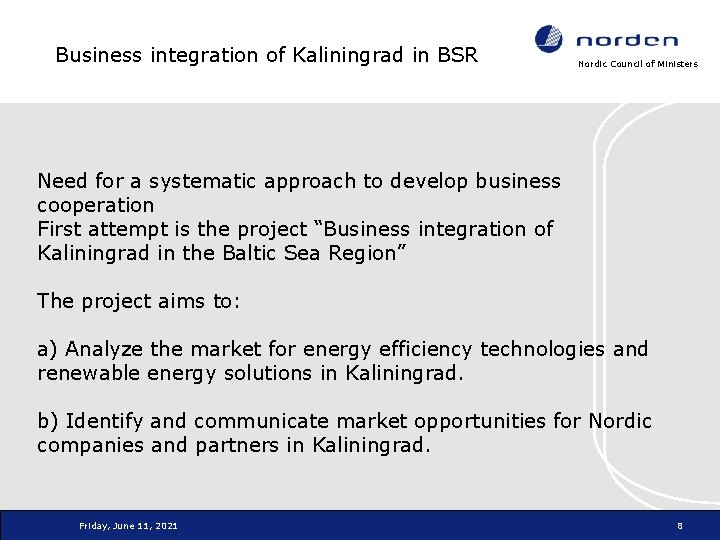 Business integration of Kaliningrad in BSR

norden

Nordic Council of Ministers

Need for a systematic approach to develop business cooperation
First attempt is the project “Business integration of Kaliningrad in the Baltic Sea Region”

The project aims to:

a) Analyze the market for energy efficiency technologies and renewable energy solutions in Kaliningrad.

b) Identify and communicate market opportunities for Nordic companies and partners in Kaliningrad.

Friday, June 11, 2021

8